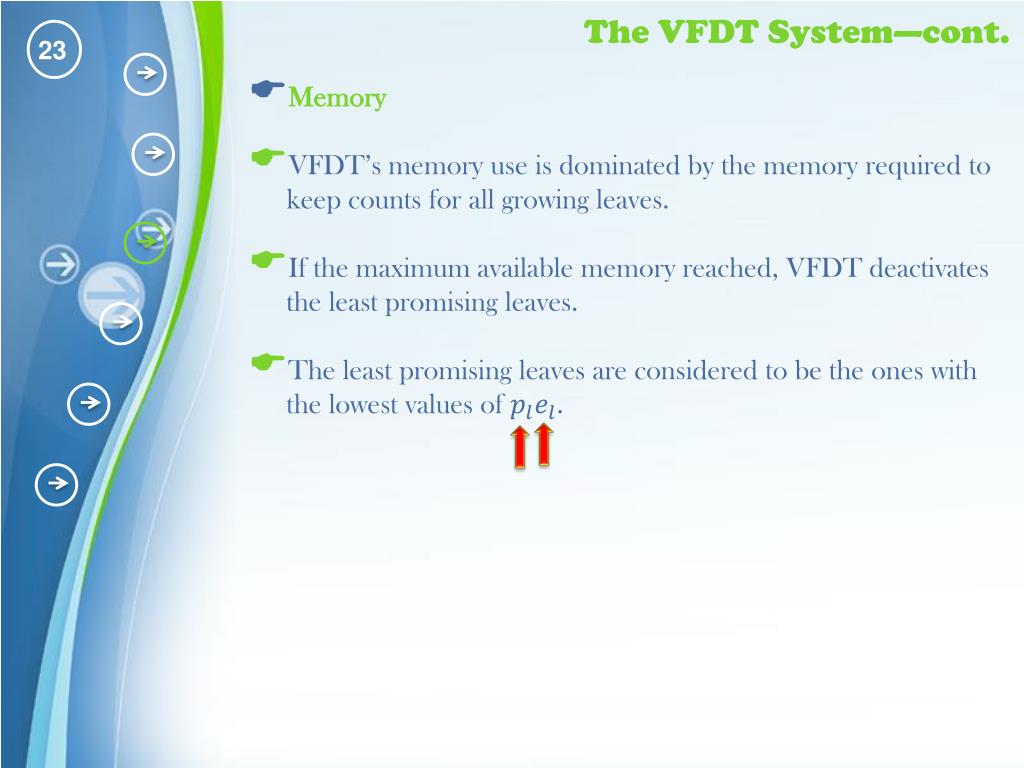 23

The VFDT System—cont.

Memory

VFDT’s memory use is dominated by the memory required to keep counts for all growing leaves.

If the maximum available memory reached, VFDT deactivates the least promising leaves.

The least promising leaves are considered to be the ones with the lowest values of $p_l e_l$.